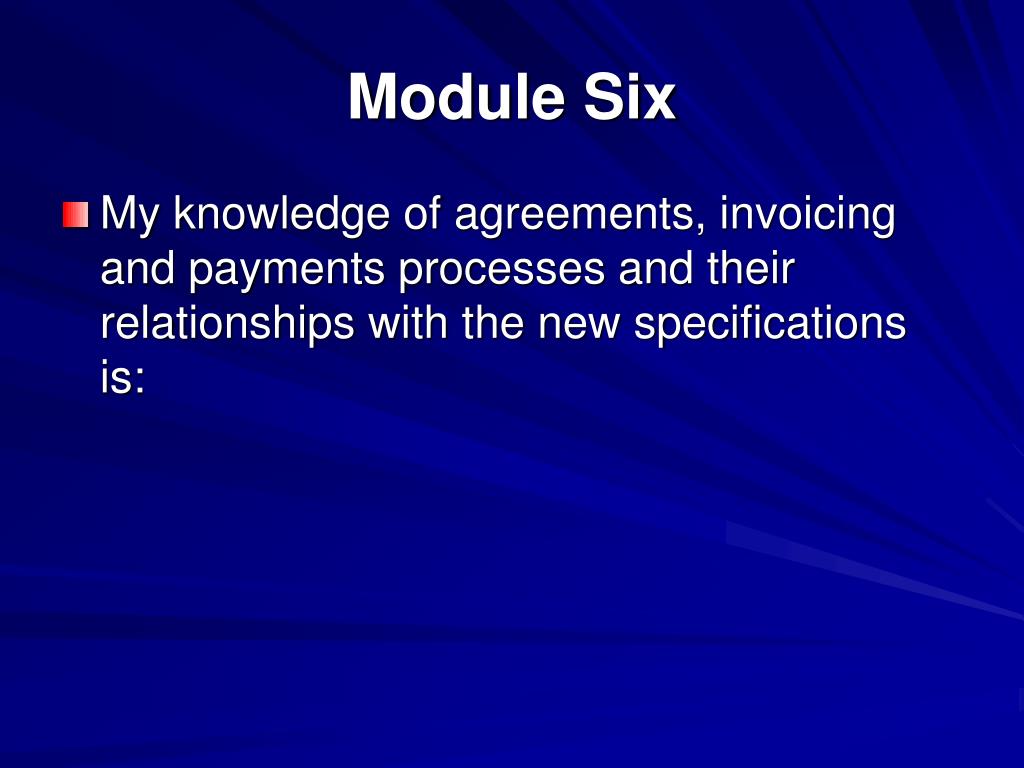 Module Six

My knowledge of agreements, invoicing and payments processes and their relationships with the new specifications is: